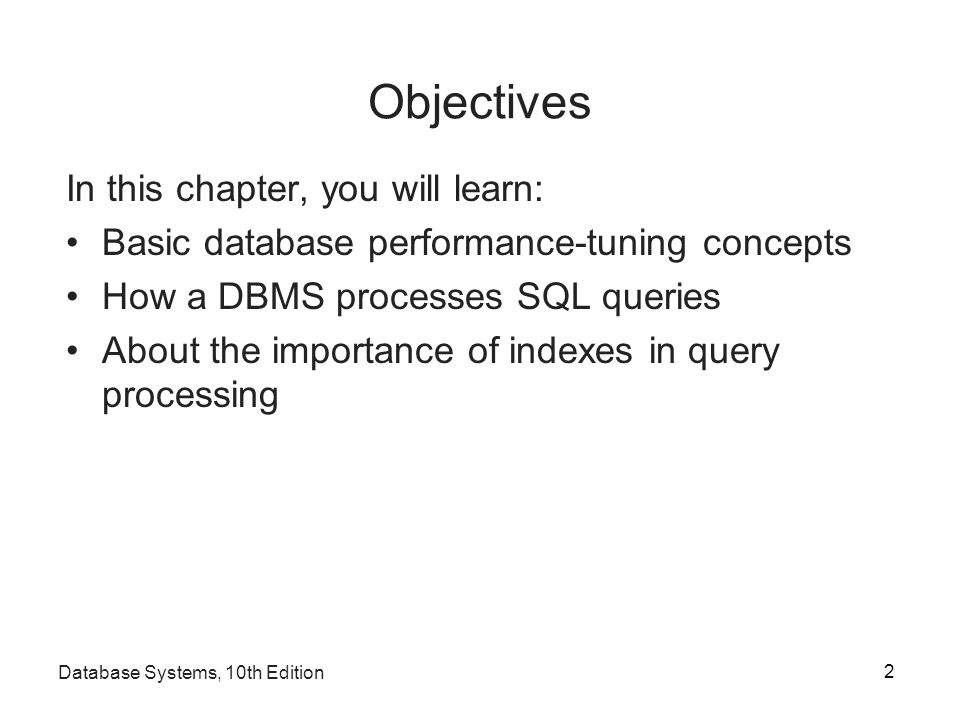 Objectives

In this chapter, you will learn:

• Basic database performance-tuning concepts
• How a DBMS processes SQL queries
• About the importance of indexes in query processing

Database Systems, 10th Edition

2